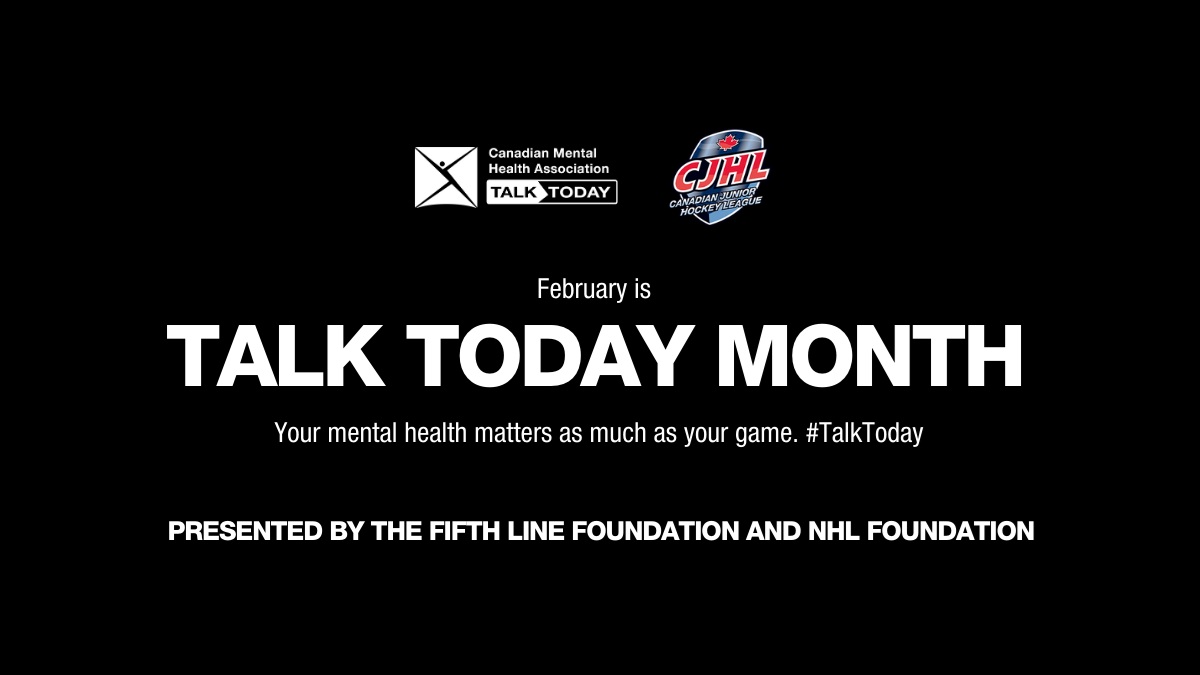 Canadian Mental Health Association
TALK TODAY

CJHL
CANADIAN JUNIOR HOCKEY LEAGUE

February is
TALK TODAY MONTH
Your mental health matters as much as your game. #TalkToday

PRESENTED BY THE FIFTH LINE FOUNDATION AND NHL FOUNDATION